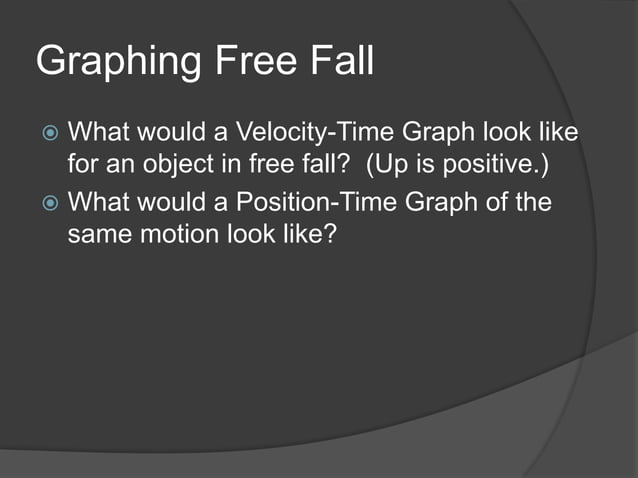 Graphing Free Fall

What would a Velocity-Time Graph look like for an object in free fall? (Up is positive.)

What would a Position-Time Graph of the same motion look like?